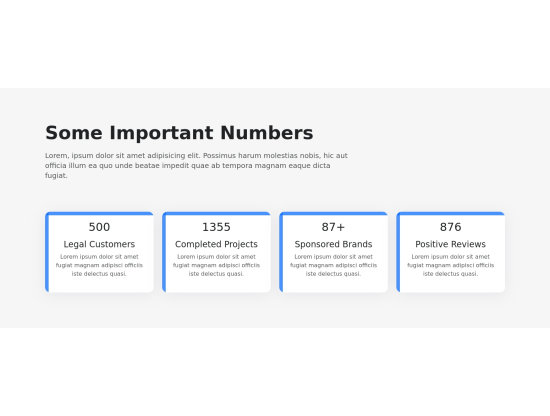 Some Important Numbers

Lorem, ipsum dolor sit amet adipisicing elit. Possimus harum molestias nobis, hic aut officia illum ea quo unde beatae impedit quae ab tempora magnam eaque dicta fugiat.

500

Legal Customers

Lorem ipsum dolor sit amet fugiat magnam adipisci officiis iste delectus quasi.

1355

Completed Projects

Lorem ipsum dolor sit amet fugiat magnam adipisci officiis iste delectus quasi.

87+

Sponsored Brands

Lorem ipsum dolor sit amet fugiat magnam adipisci officiis iste delectus quasi.

876

Positive Reviews

Lorem ipsum dolor sit amet fugiat magnam adipisci officiis iste delectus quasi.